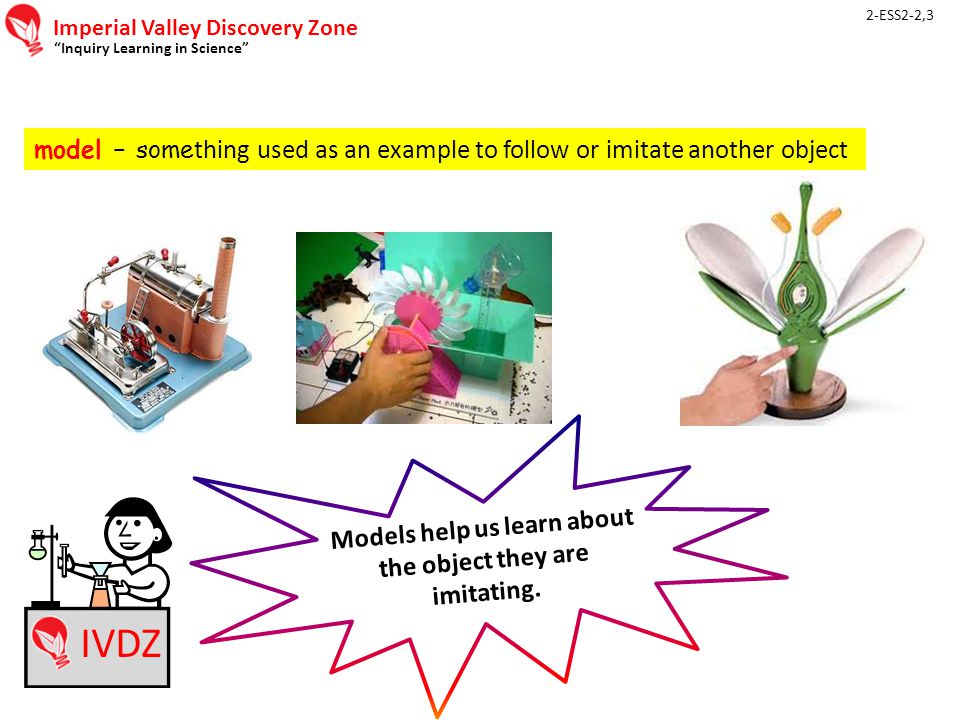 Imperial Valley Discovery Zone
"Inquiry Learning in Science"

2-ESS2-2,3

model – something used as an example to follow or imitate another object

Models help us learn about the object they are imitating.

IVDZ